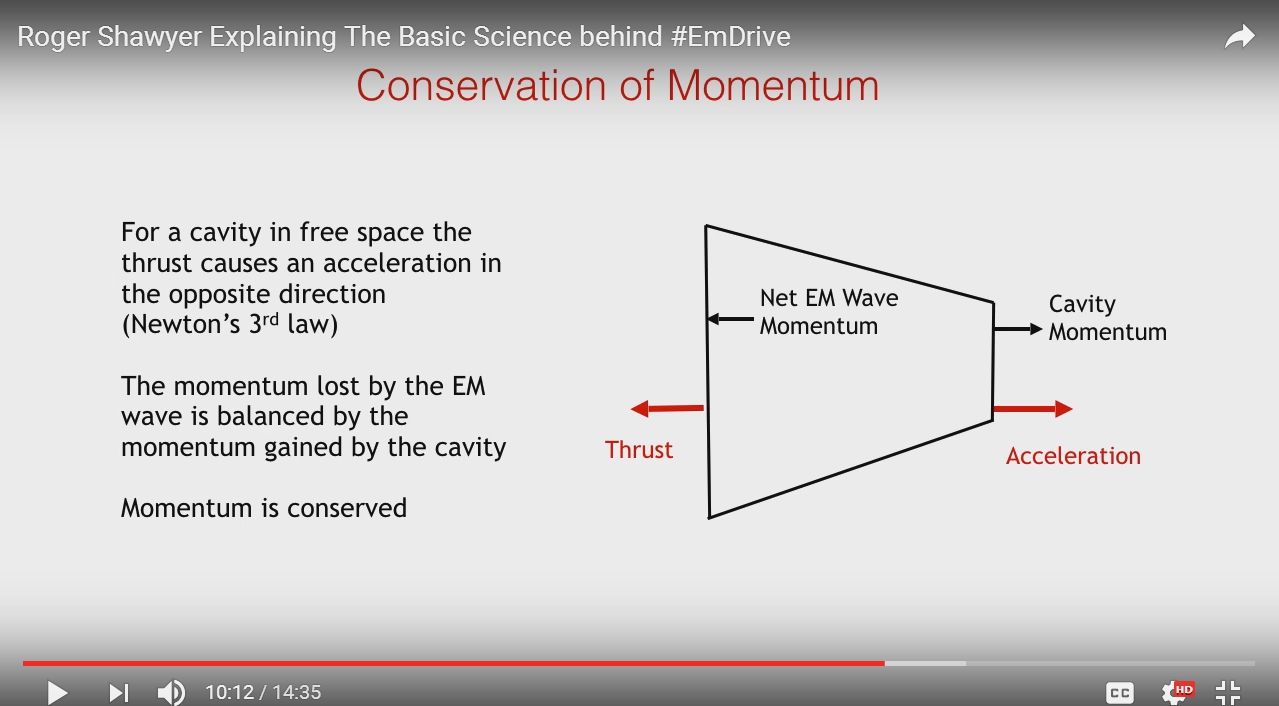 Roger Shawyer Explaining The Basic Science behind #EmDrive

Conservation of Momentum

For a cavity in free space the thrust causes an acceleration in the opposite direction (Newton's 3$^{rd}$ law)

The momentum lost by the EM wave is balanced by the momentum gained by the cavity

Momentum is conserved

Net EM Wave Momentum

Cavity Momentum

Thrust

Acceleration

10:12 / 14:35

CC

HD